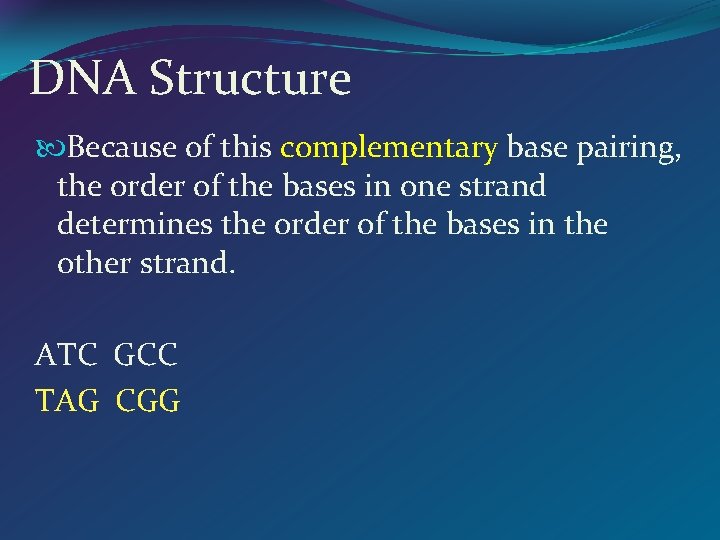 DNA Structure

Because of this complementary base pairing, the order of the bases in one strand determines the order of the bases in the other strand.

ATC GCC
TAG CGG